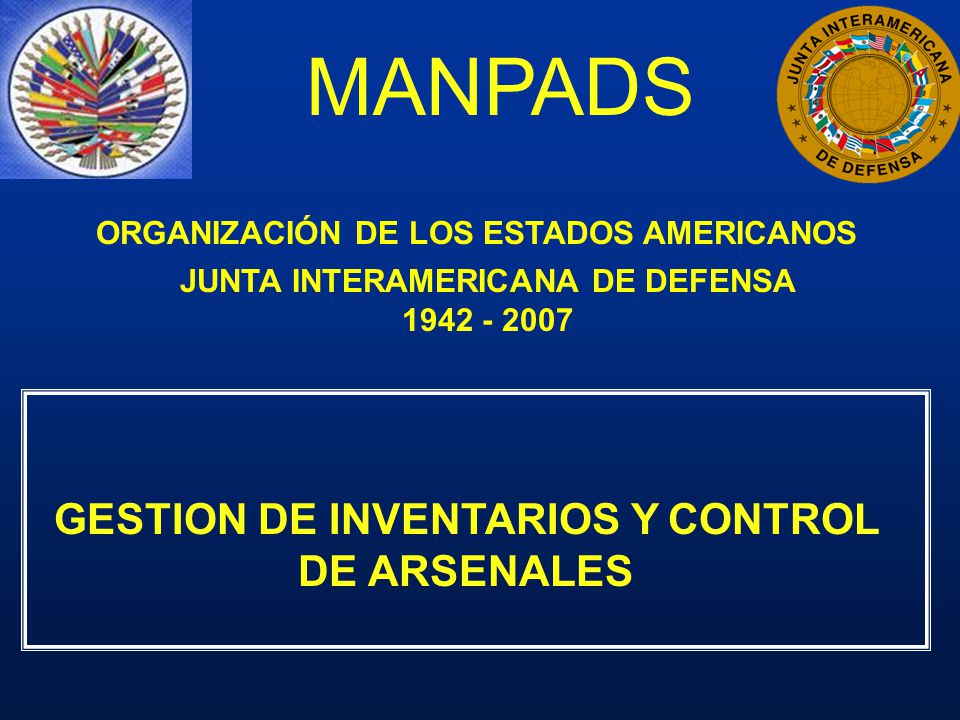 MANPADS

JUNTA INTERAMERICANA DE DEFENSA

ORGANIZACIÓN DE LOS ESTADOS AMERICANOS

JUNTA INTERAMERICANA DE DEFENSA
1942 - 2007

GESTION DE INVENTARIOS Y CONTROL DE ARSENALES